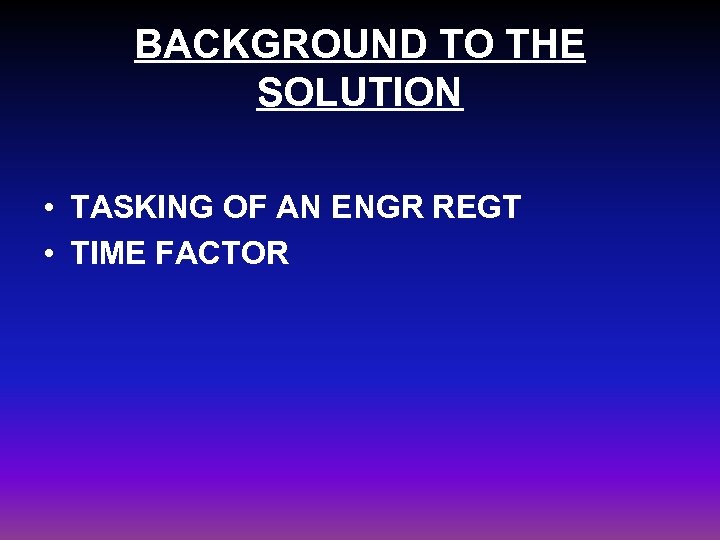 BACKGROUND TO THE SOLUTION

• TASKING OF AN ENGR REGT
• TIME FACTOR